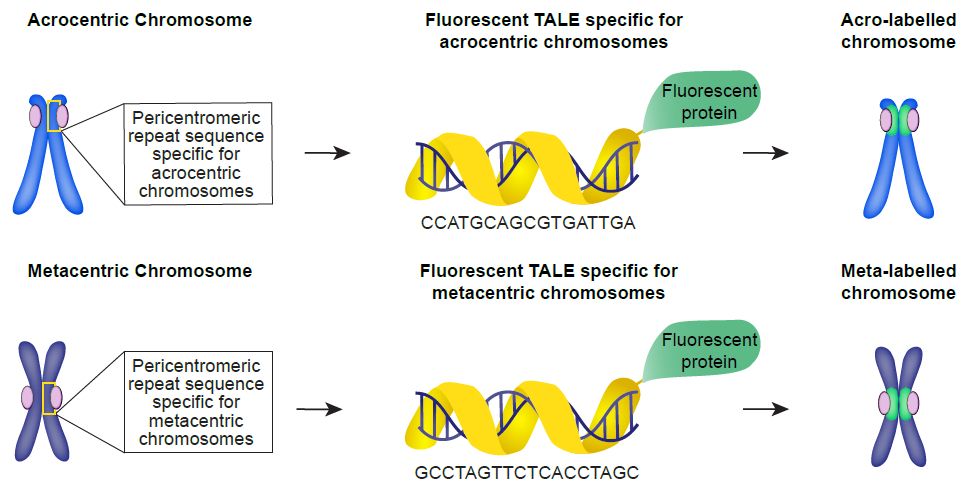 Acrocentric Chromosome

Pericentromeric repeat sequence specific for acrocentric chromosomes

Fluorescent TALE specific for acrocentric chromosomes

Fluorescent protein

CCATGCAGCGTGATTGA

Acro-labelled chromosome

Metacentric Chromosome

Pericentromeric repeat sequence specific for metacentric chromosomes

Fluorescent TALE specific for metacentric chromosomes

Fluorescent protein

GCCTAGTTCTCACCTAGC

Meta-labelled chromosome